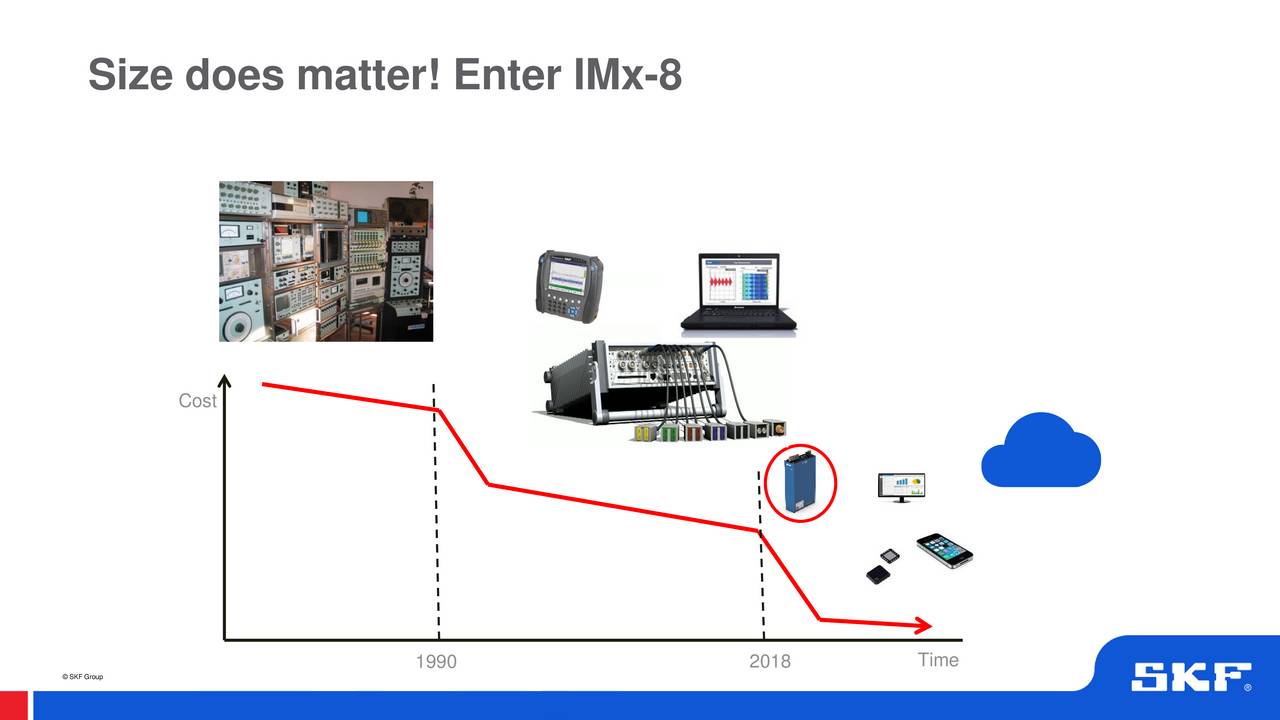 Size does matter! Enter IMx-8

Cost

1990

2018

Time

© SKF Group

SKF®